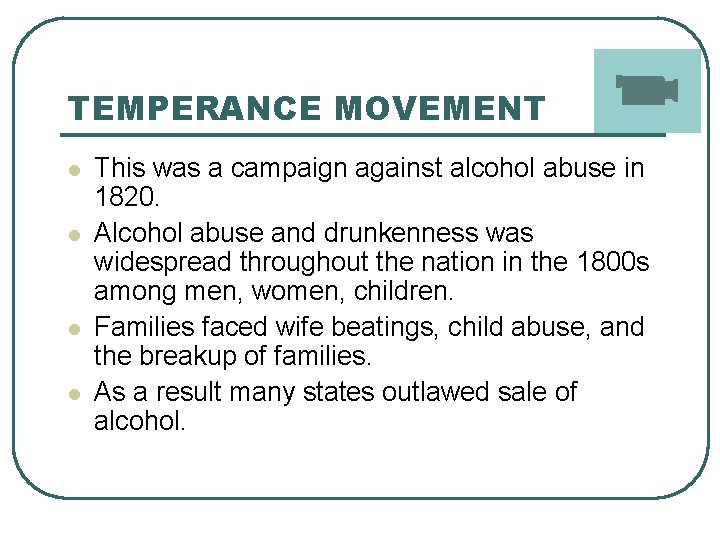 TEMPERANCE MOVEMENT

- This was a campaign against alcohol abuse in 1820.
- Alcohol abuse and drunkenness was widespread throughout the nation in the 1800s among men, women, children.
- Families faced wife beatings, child abuse, and the breakup of families.
- As a result many states outlawed sale of alcohol.